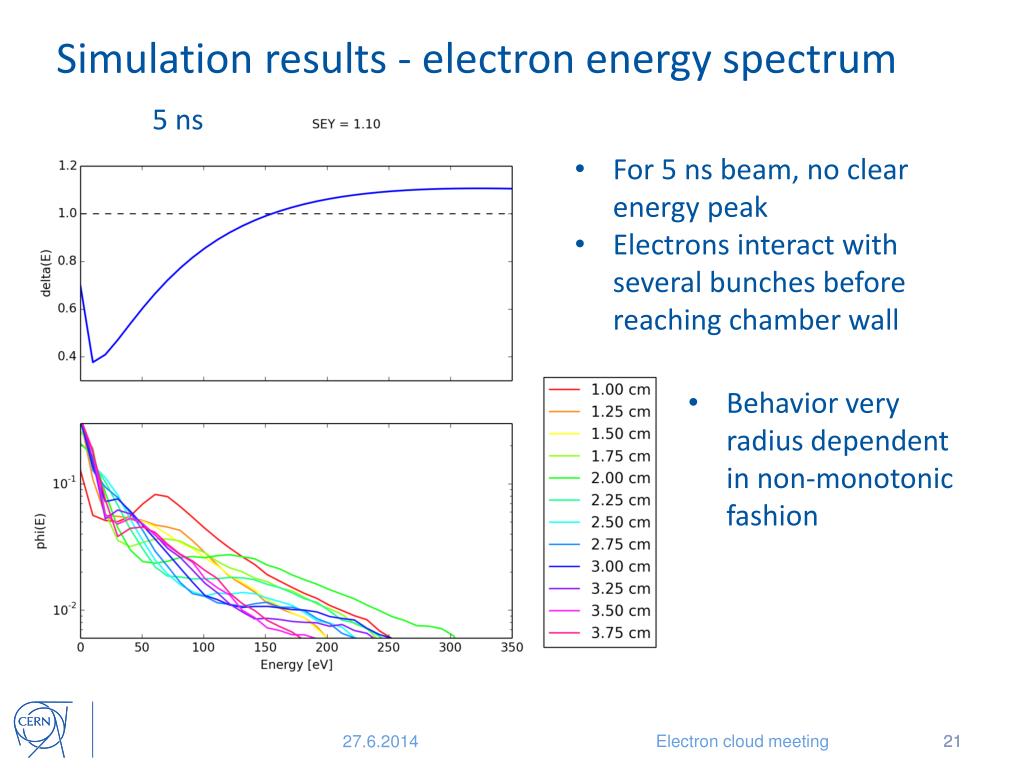 Simulation results - electron energy spectrum

5 ns

SEY = 1.10

1.2
1.0
0.8
0.6
0.4
delta(E)

$10^{-1}$
$10^{-2}$
phi(E)

0 50 100 150 200 250 300 350
Energy [eV]

1.00 cm
1.25 cm
1.50 cm
1.75 cm
2.00 cm
2.25 cm
2.50 cm
2.75 cm
3.00 cm
3.25 cm
3.50 cm
3.75 cm

• For 5 ns beam, no clear energy peak
• Electrons interact with several bunches before reaching chamber wall

• Behavior very radius dependent in non-monotonic fashion

CERN

27.6.2014

Electron cloud meeting

21